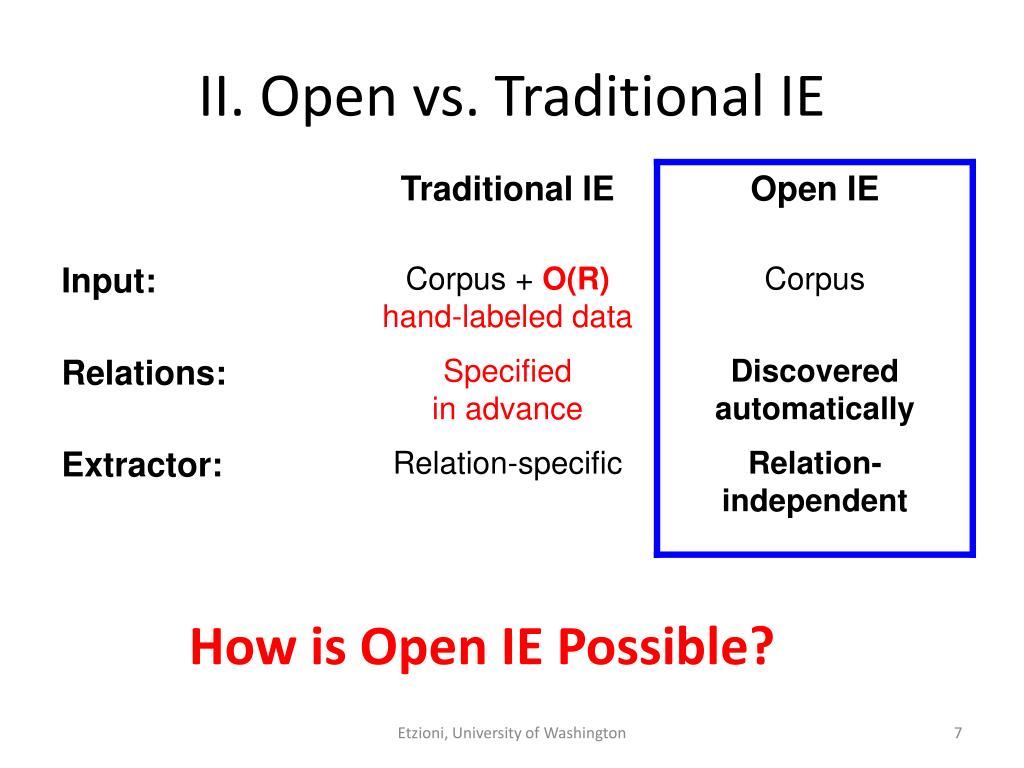 II. Open vs. Traditional IE

| | Traditional IE | Open IE |
|---|---|---|
| Input: | Corpus + O(R) hand-labeled data | Corpus |
| Relations: | Specified in advance | Discovered automatically |
| Extractor: | Relation-specific | Relation-independent |

How is Open IE Possible?

Etzioni, University of Washington

7